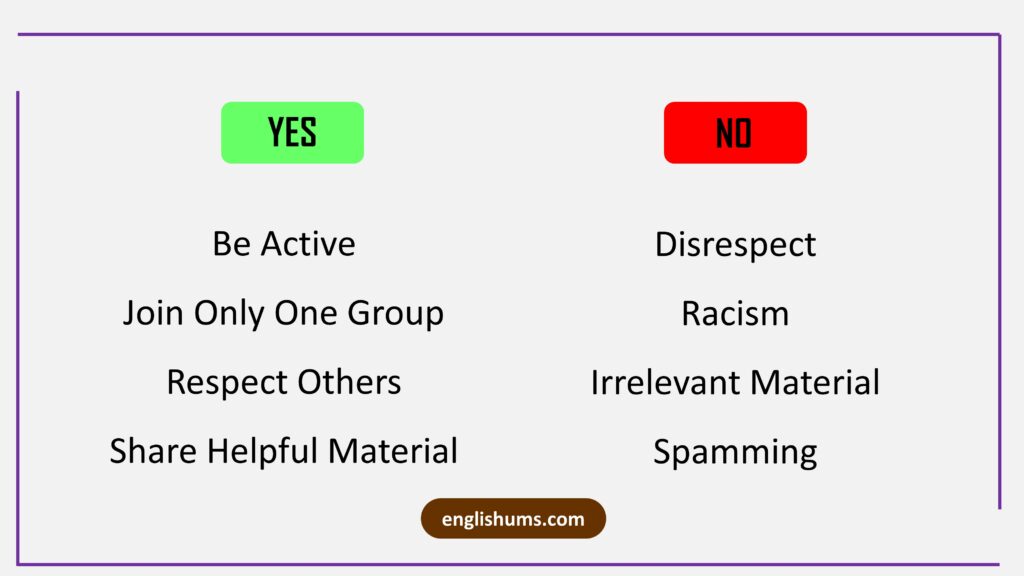 YES

Be Active

Join Only One Group

Respect Others

Share Helpful Material

NO

Disrespect

Racism

Irrelevant Material

Spamming

englishums.com